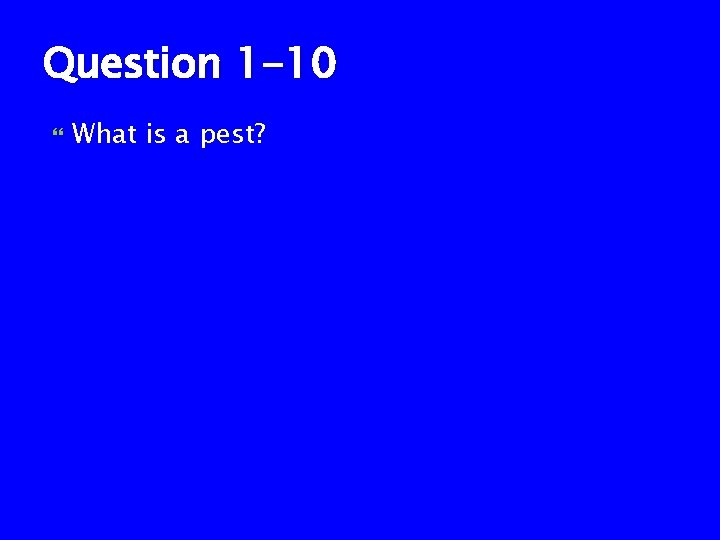 Question 1-10

What is a pest?